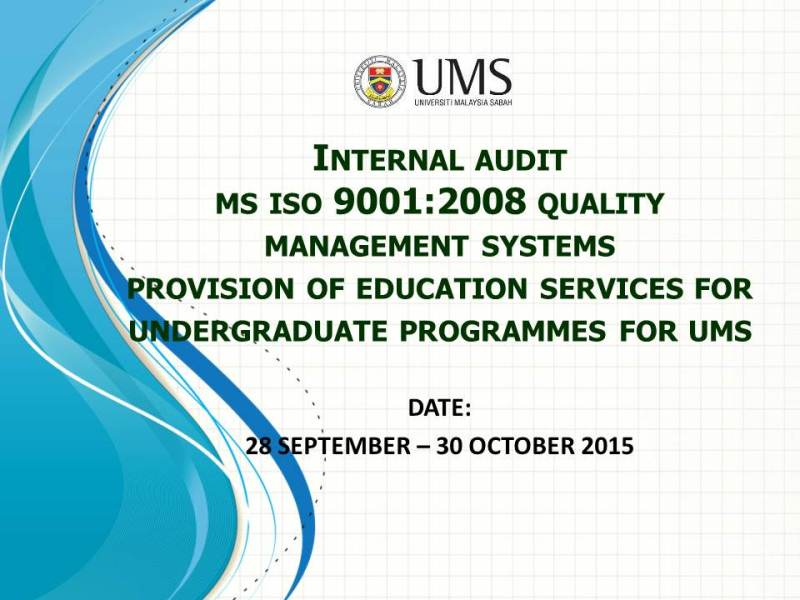 UMS
UNIVERSITI MALAYSIA SABAH

INTERNAL AUDIT
MS ISO 9001:2008 QUALITY MANAGEMENT SYSTEMS
PROVISION OF EDUCATION SERVICES FOR UNDERGRADUATE PROGRAMMES FOR UMS

DATE:
28 SEPTEMBER – 30 OCTOBER 2015